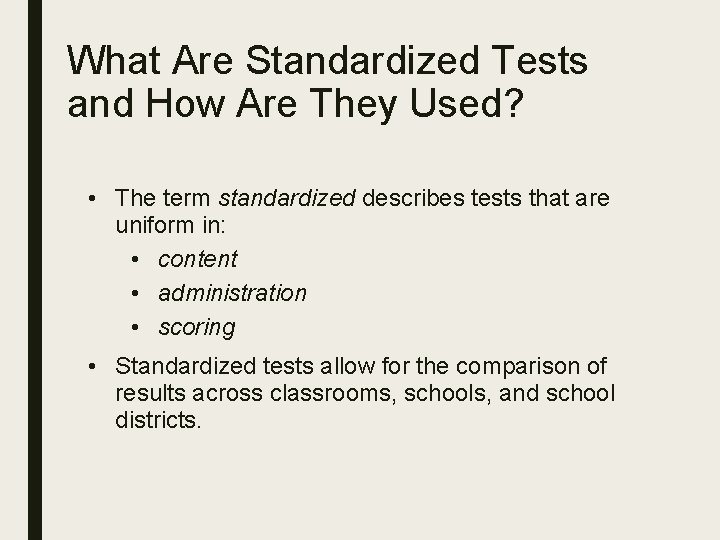 What Are Standardized Tests and How Are They Used?

• The term standardized describes tests that are uniform in:
  • content
  • administration
  • scoring
• Standardized tests allow for the comparison of results across classrooms, schools, and school districts.